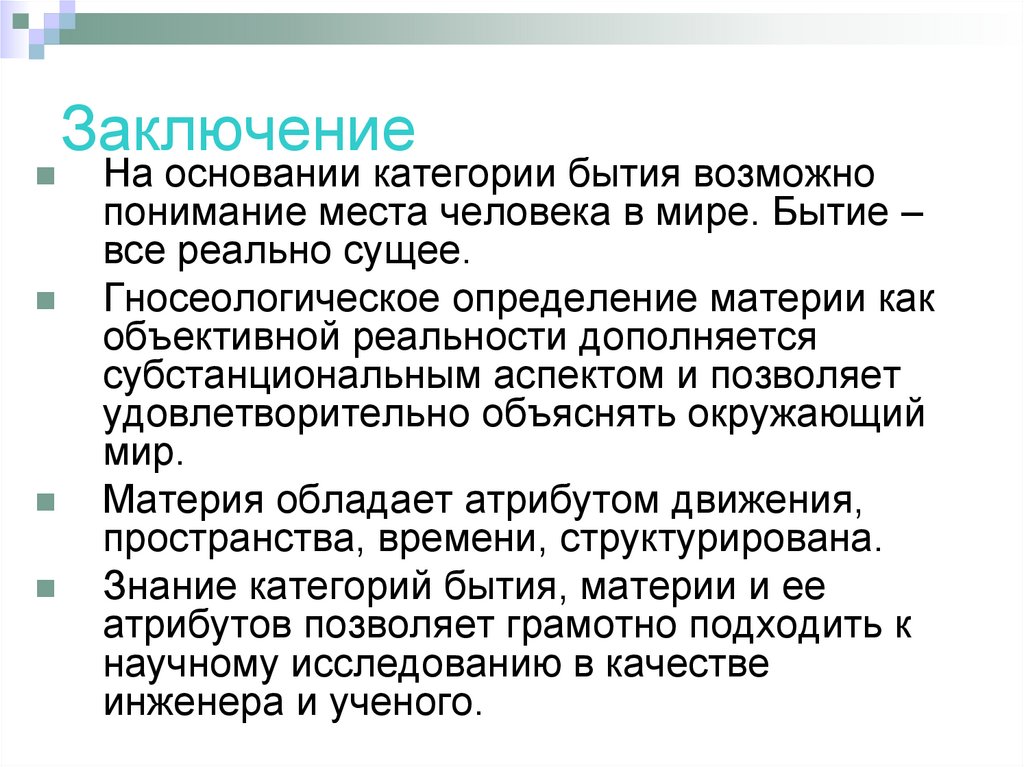 Заключение

На основании категории бытия возможно понимание места человека в мире. Бытие – все реально сущее.

Гносеологическое определение материи как объективной реальности дополняется субстанциональным аспектом и позволяет удовлетворительно объяснять окружающий мир.

Материя обладает атрибутом движения, пространства, времени, структурирована.

Знание категорий бытия, материи и ее атрибутов позволяет грамотно подходить к научному исследованию в качестве инженера и ученого.